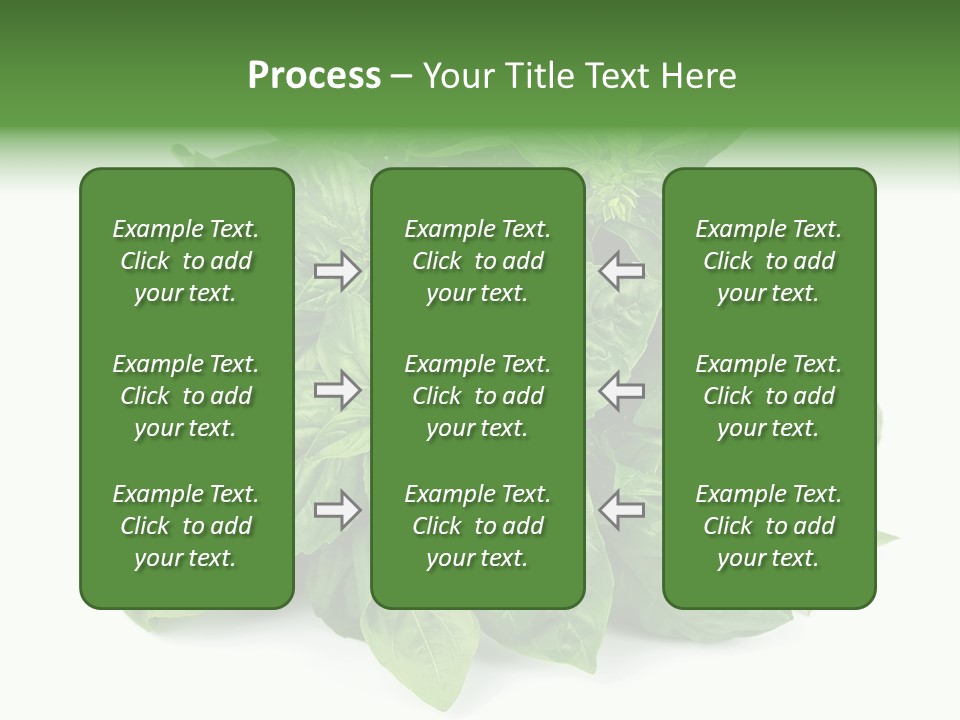 Process – Your Title Text Here

Example Text. Click to add your text.

Example Text. Click to add your text.

Example Text. Click to add your text.

Example Text. Click to add your text.

Example Text. Click to add your text.

Example Text. Click to add your text.

Example Text. Click to add your text.

Example Text. Click to add your text.

Example Text. Click to add your text.